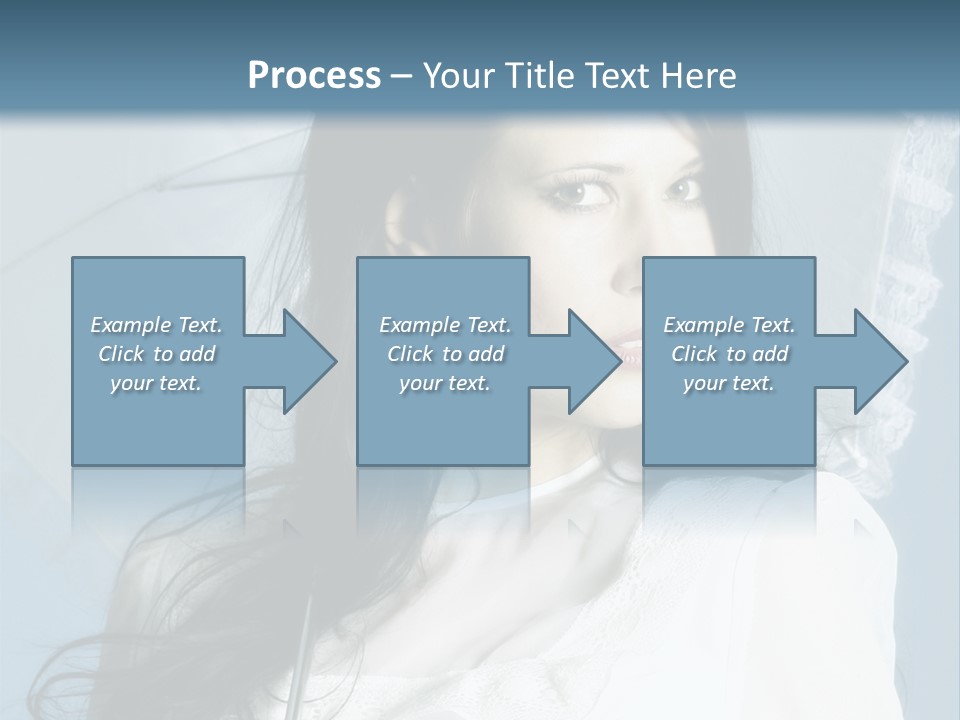 Process – Your Title Text Here

Example Text. Click to add your text.

Example Text. Click to add your text.

Example Text. Click to add your text.